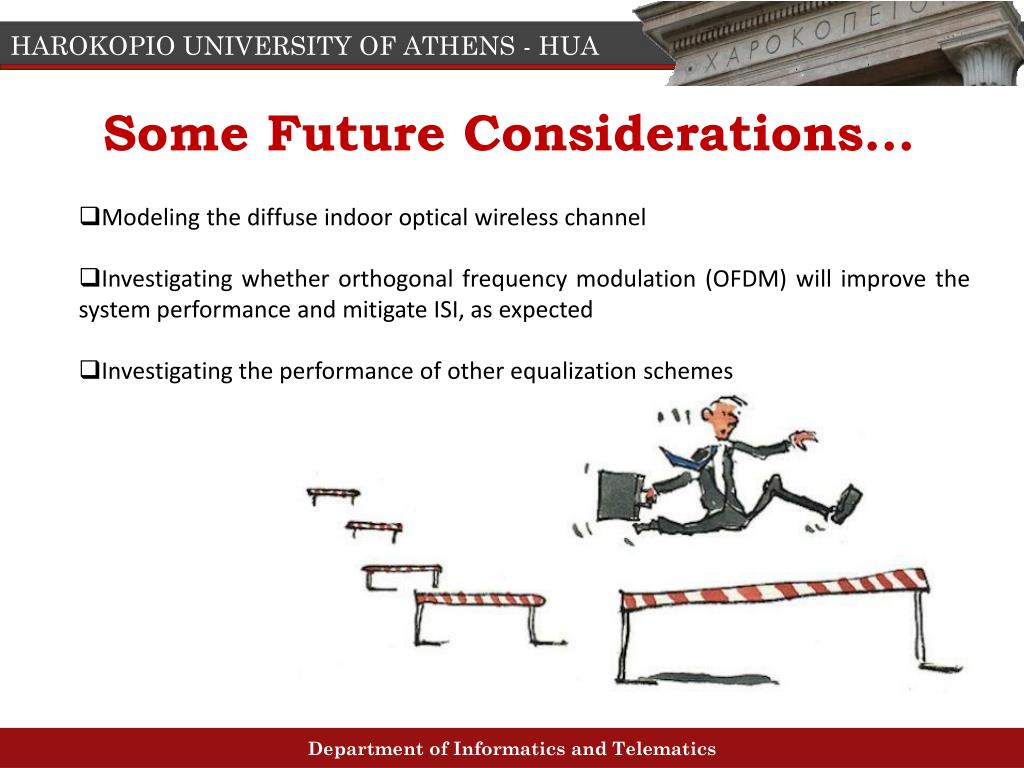 HAROKOPIO UNIVERSITY OF ATHENS - HUA

ΧΑΡΟΚΟΠΕΙΟ

Some Future Considerations…

❑Modeling the diffuse indoor optical wireless channel

❑Investigating whether orthogonal frequency modulation (OFDM) will improve the system performance and mitigate ISI, as expected

❑Investigating the performance of other equalization schemes

Department of Informatics and Telematics